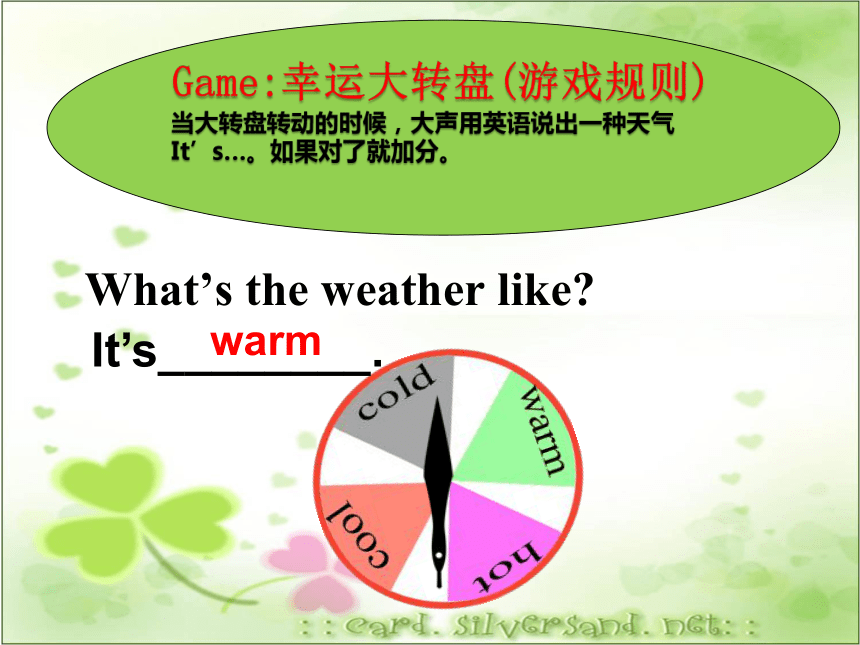 Game:幸运大转盘(游戏规则)
当大转盘转动的时候，大声用英语说出一种天气 It’s…。如果对了就加分。

What’s the weather like?
It’s warm.

cold
warm
hot
cool

::card.silversand.net::